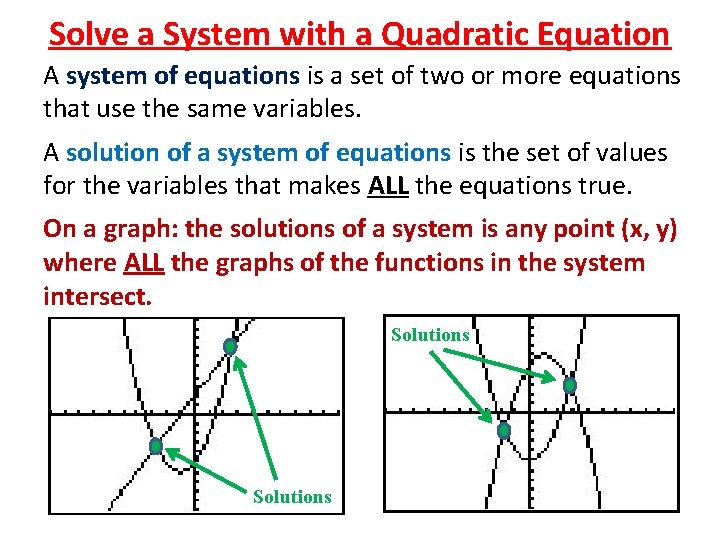 Solve a System with a Quadratic Equation

A system of equations is a set of two or more equations that use the same variables.

A solution of a system of equations is the set of values for the variables that makes ALL the equations true.

On a graph: the solutions of a system is any point (x, y) where ALL the graphs of the functions in the system intersect.

Solutions

Solutions